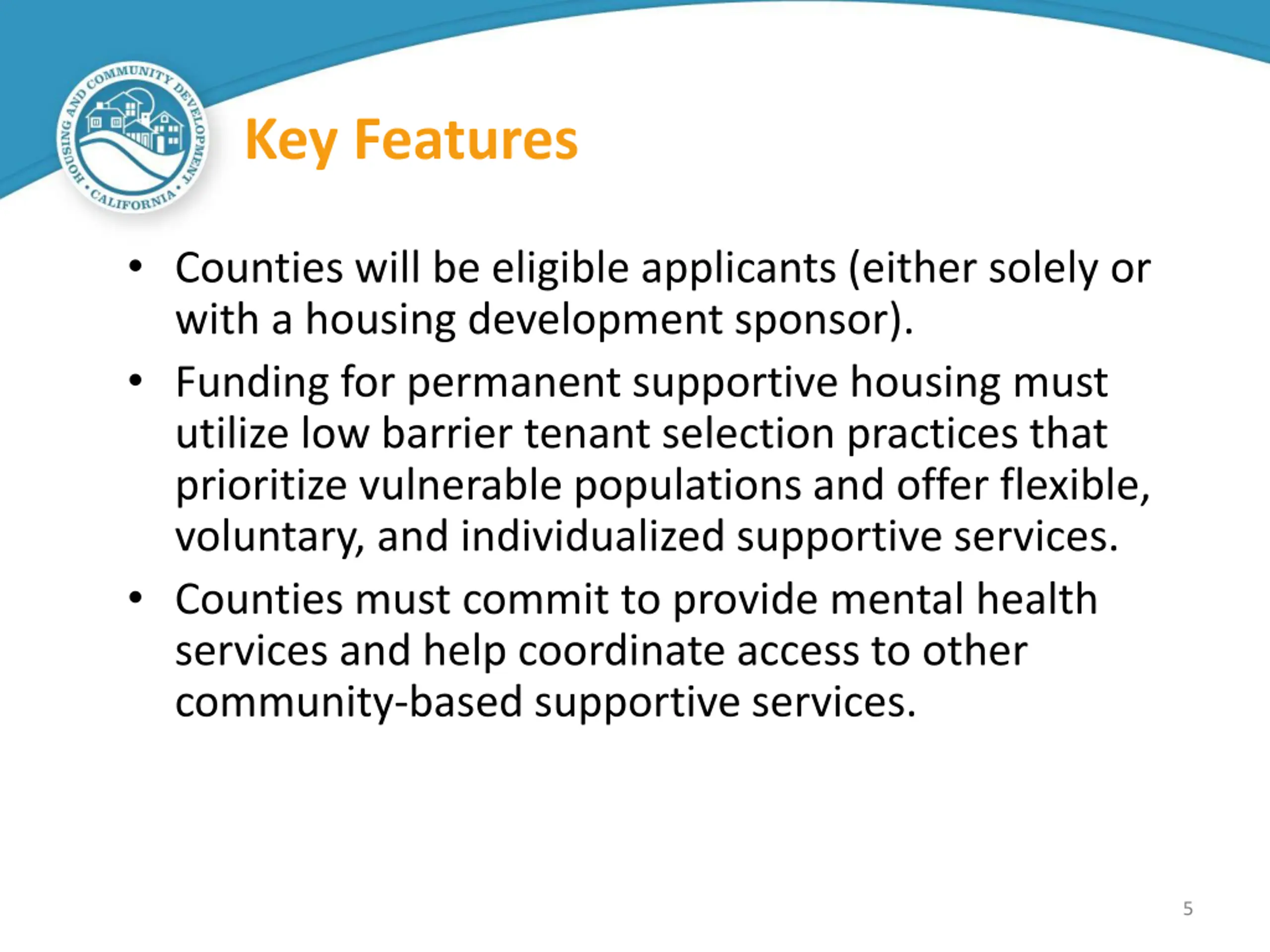 HOUSING AND COMMUNITY DEVELOPMENT • CALIFORNIA •

Key Features

• Counties will be eligible applicants (either solely or with a housing development sponsor).

• Funding for permanent supportive housing must utilize low barrier tenant selection practices that prioritize vulnerable populations and offer flexible, voluntary, and individualized supportive services.

• Counties must commit to provide mental health services and help coordinate access to other community-based supportive services.

5